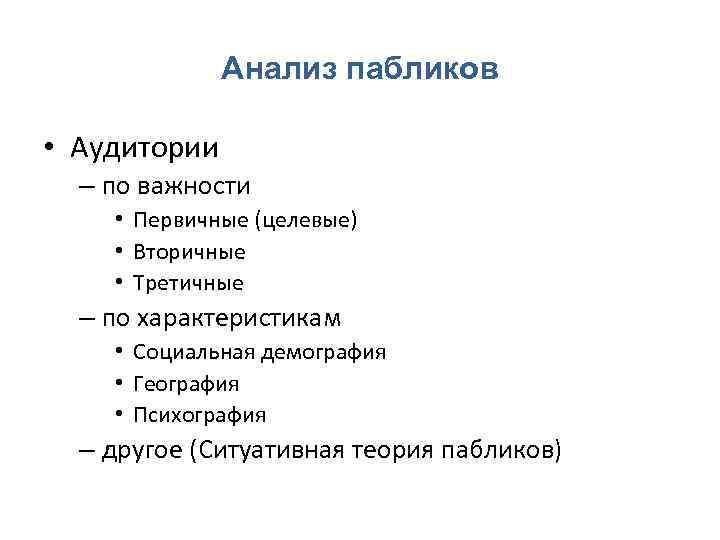 Анализ пабликов

• Аудитории
– по важности
• Первичные (целевые)
• Вторичные
• Третичные
– по характеристикам
• Социальная демография
• География
• Психография
– другое (Ситуативная теория пабликов)